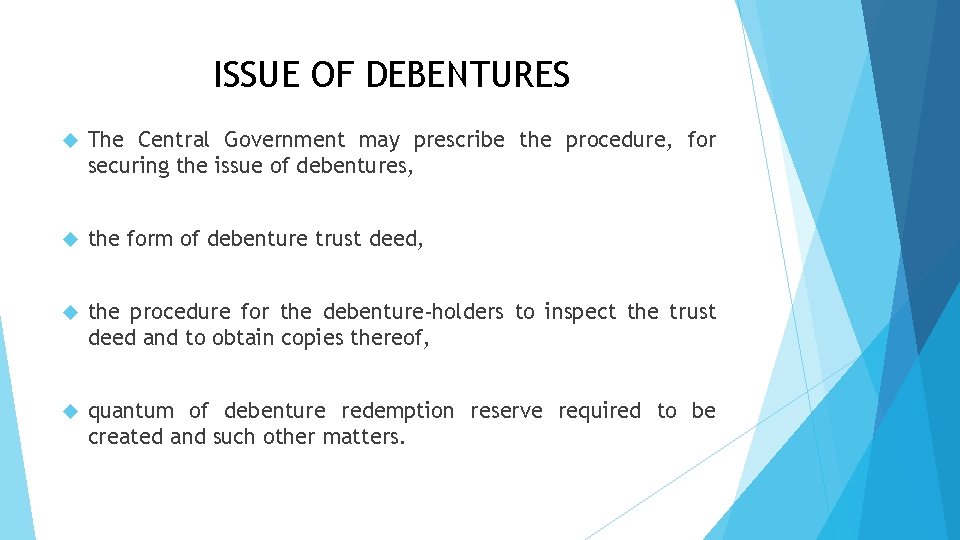 ISSUE OF DEBENTURES

The Central Government may prescribe the procedure, for securing the issue of debentures,

the form of debenture trust deed,

the procedure for the debenture-holders to inspect the trust deed and to obtain copies thereof,

quantum of debenture redemption reserve required to be created and such other matters.